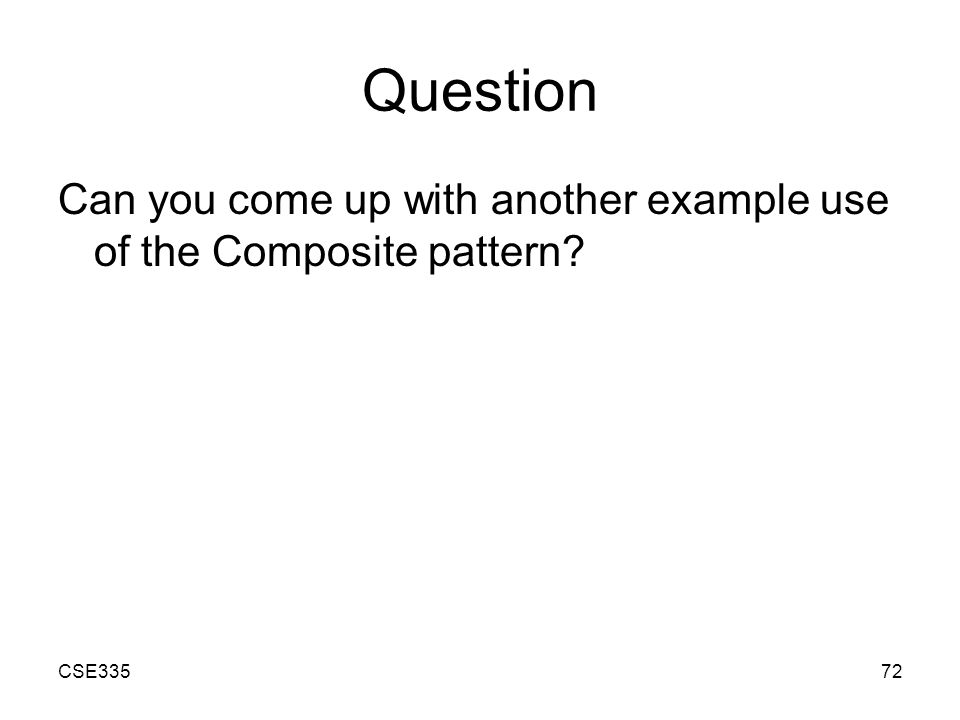 Question

Can you come up with another example use of the Composite pattern?

CSE335

72